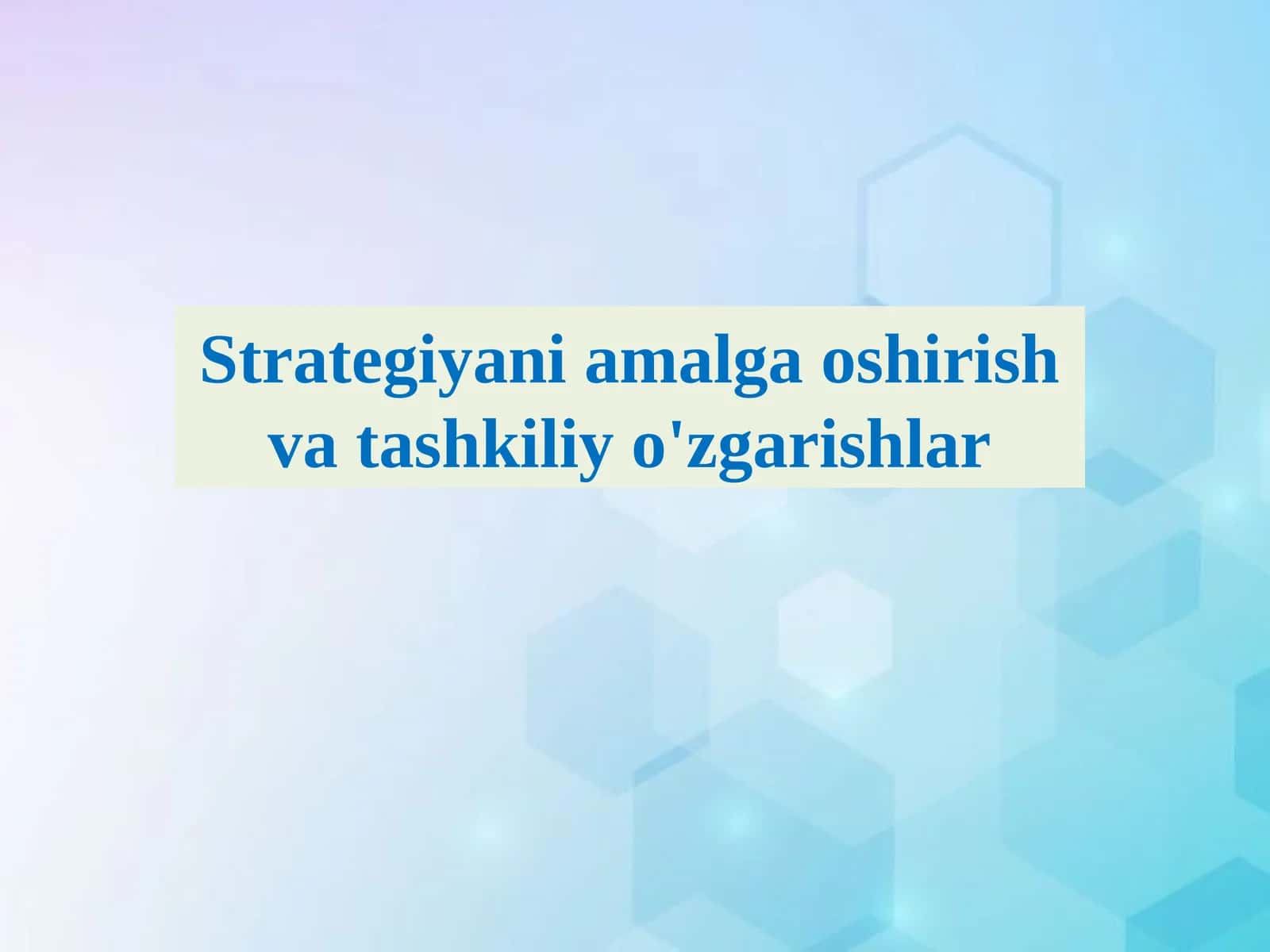 Strategiyani amalga oshirish va tashkiliy o'zgarishlar